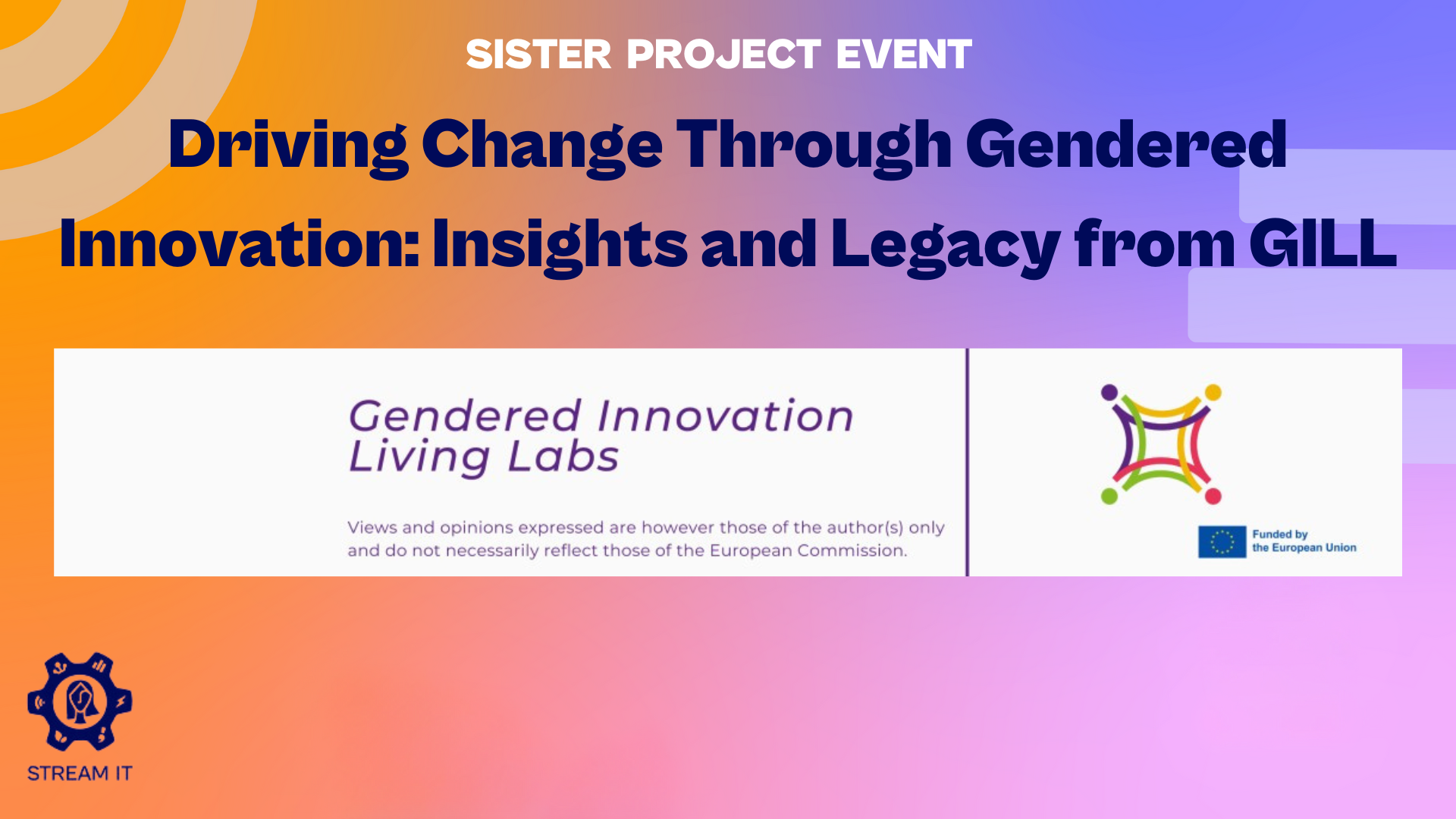 SISTER PROJECT EVENT

Driving Change Through Gendered Innovation: Insights and Legacy from GILL

Gendered Innovation Living Labs

Views and opinions expressed are however those of the author(s) only and do not necessarily reflect those of the European Commission.

Funded by the European Union

STREAM IT